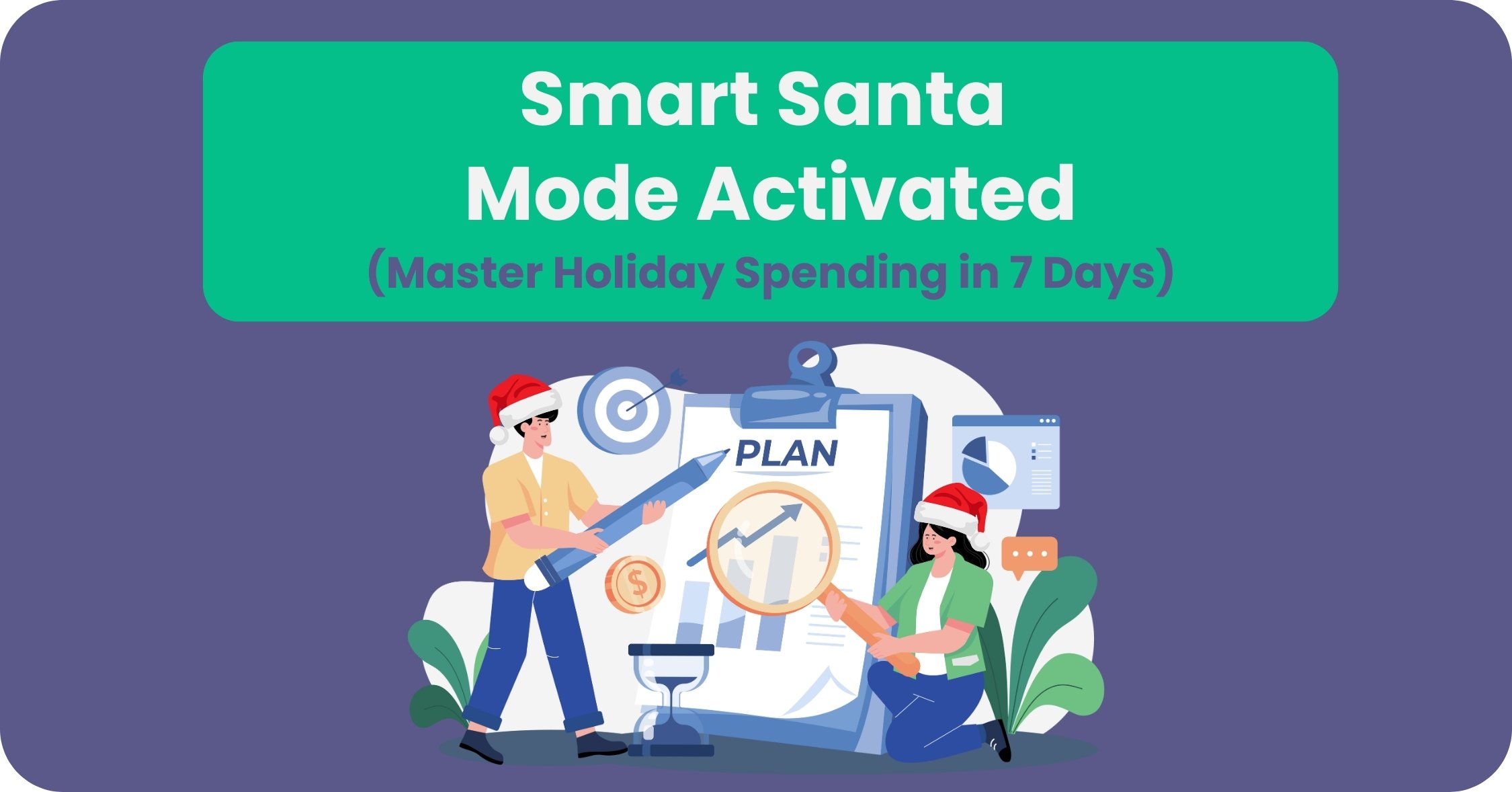 Smart Santa
Mode Activated
(Master Holiday Spending in 7 Days)

PLAN

$